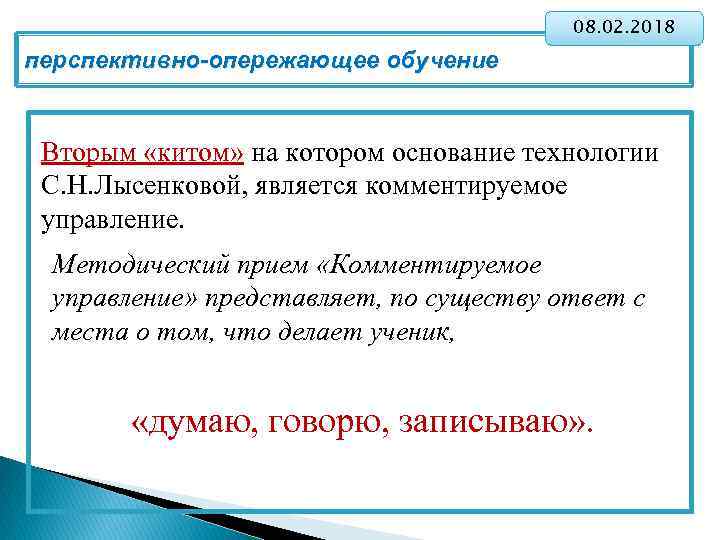 08.02.2018

перспективно-опережающее обучение

Вторым «китом» на котором основание технологии С.Н.Лысенковой, является комментируемое управление.

Методический прием «Комментируемое управление» представляет, по существу ответ с места о том, что делает ученик,

«думаю, говорю, записываю».